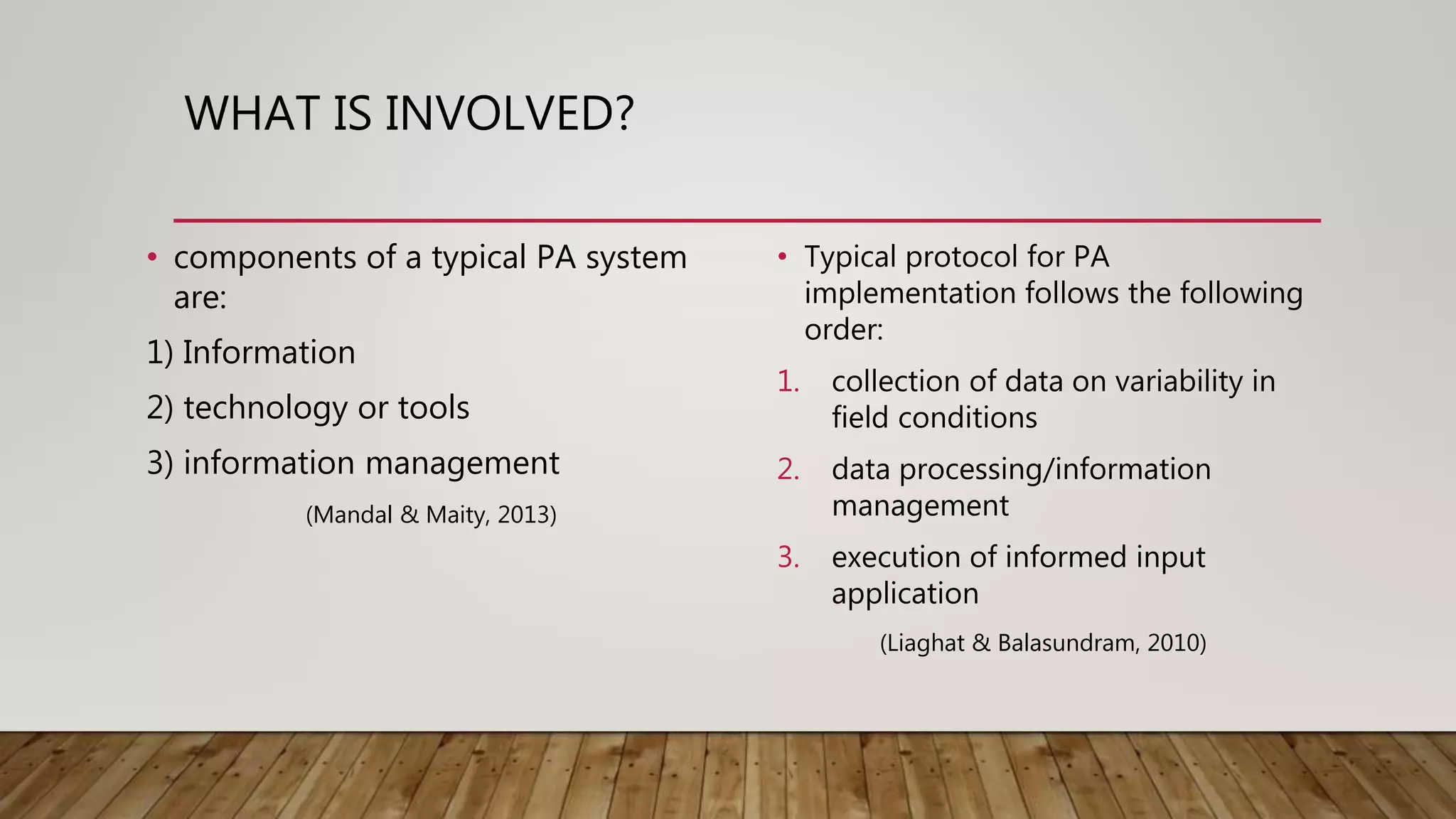 WHAT IS INVOLVED?

• components of a typical PA system are:

1) Information

2) technology or tools

3) information management

(Mandal & Maity, 2013)

• Typical protocol for PA implementation follows the following order:

1. collection of data on variability in field conditions

2. data processing/information management

3. execution of informed input application

(Liaghat & Balasundram, 2010)